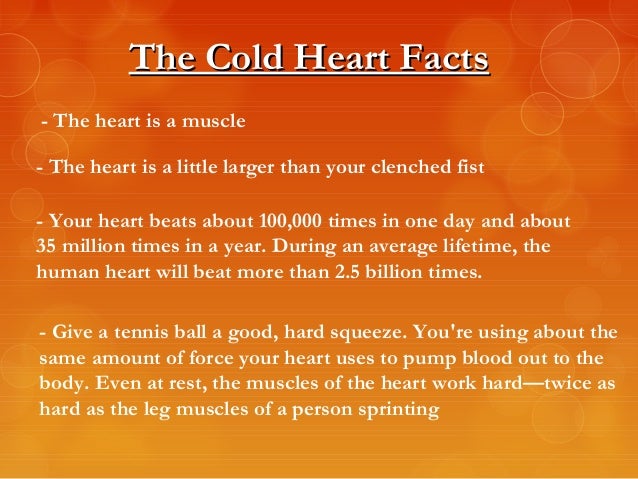 The Cold Heart Facts

- The heart is a muscle

- The heart is a little larger than your clenched fist

- Your heart beats about 100,000 times in one day and about 35 million times in a year. During an average lifetime, the human heart will beat more than 2.5 billion times.

- Give a tennis ball a good, hard squeeze. You're using about the same amount of force your heart uses to pump blood out to the body. Even at rest, the muscles of the heart work hard—twice as hard as the leg muscles of a person sprinting